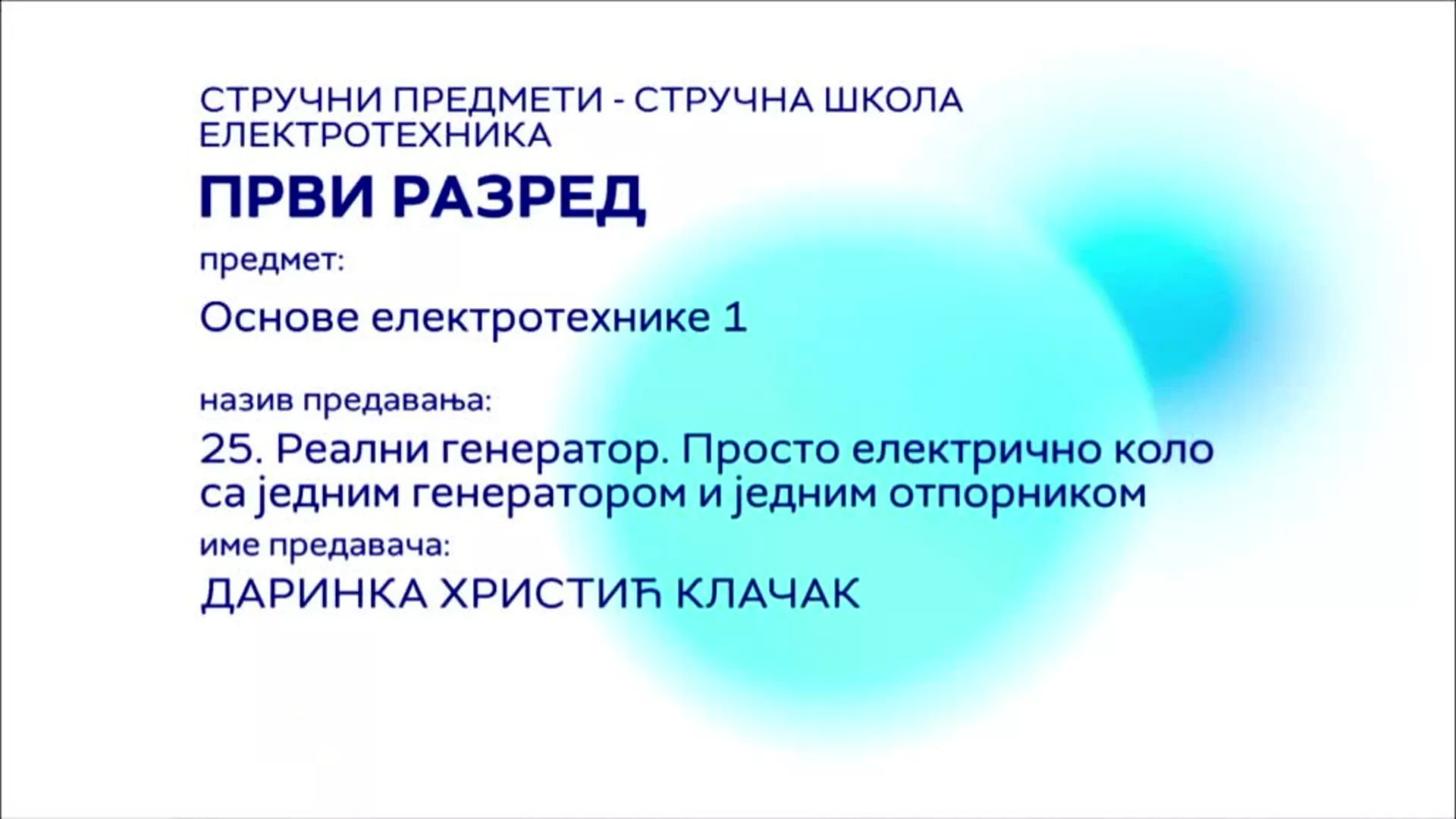 СТРУЧНИ ПРЕДМЕТИ - СТРУЧНА ШКОЛА ЕЛЕКТРОТЕХНИКА

ПРВИ РАЗРЕД

предмет:

Основе електротехнике 1

назив предавања:

25. Реални генератор. Просто електрично коло са једним генератором и једним отпорником

име предавача:

ДАРИНКА ХРИСТИЋ КЛАЧАК